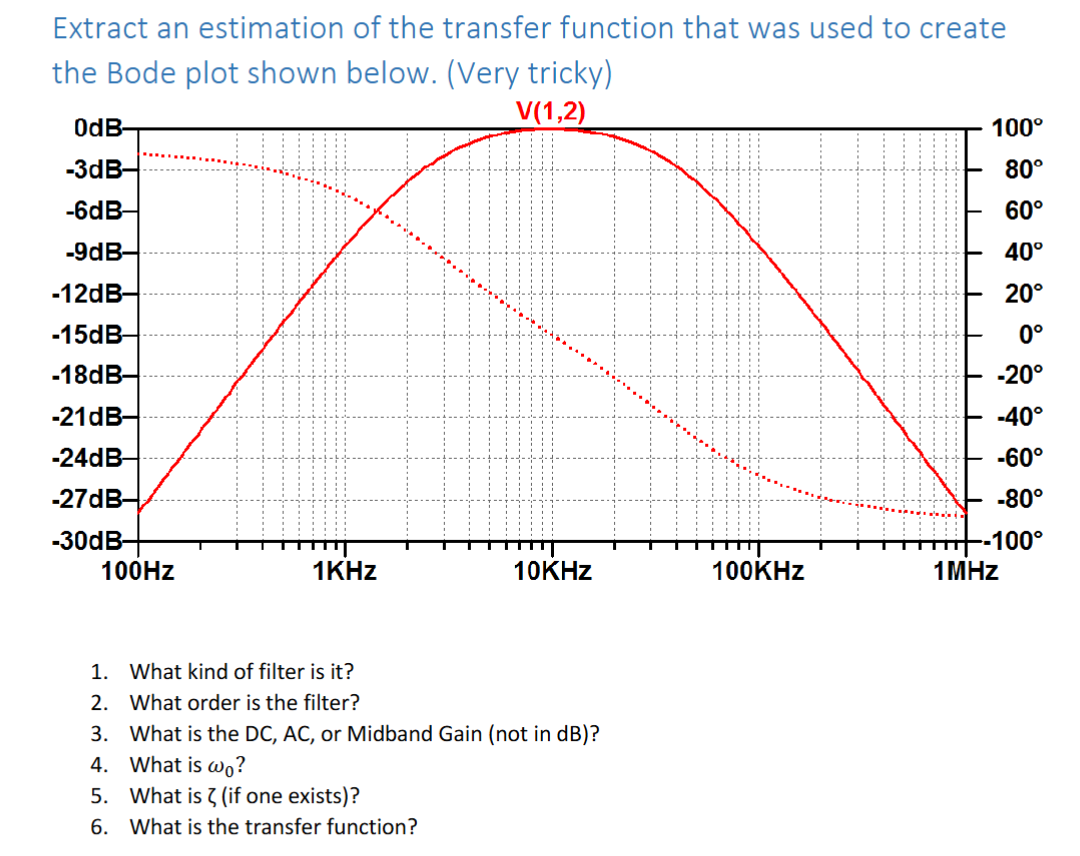 Extract an estimation of the transfer function that was used to create the Bode plot shown below. (Very tricky)

V(1,2)

0dB
-3dB
-6dB
-9dB
-12dB
-15dB
-18dB
-21dB
-24dB
-27dB
-30dB

100°
80°
60°
40°
20°
0°
-20°
-40°
-60°
-80°
-100°

100Hz
1KHz
10KHz
100KHz
1MHz

1. What kind of filter is it?
2. What order is the filter?
3. What is the DC, AC, or Midband Gain (not in dB)?
4. What is $\omega_0$?
5. What is $\zeta$ (if one exists)?
6. What is the transfer function?